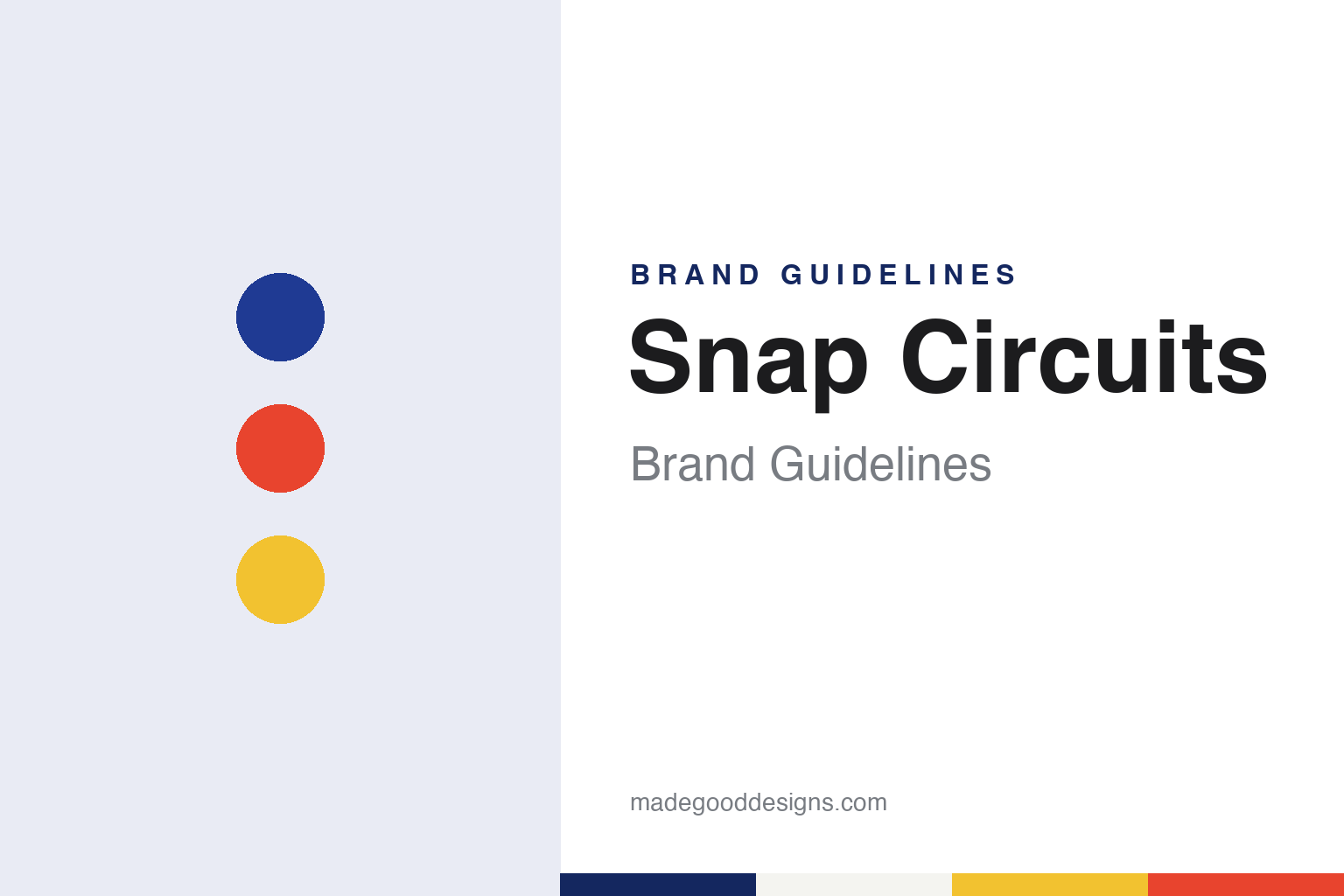 BRAND GUIDELINES

Snap Circuits

Brand Guidelines

madegooddesigns.com